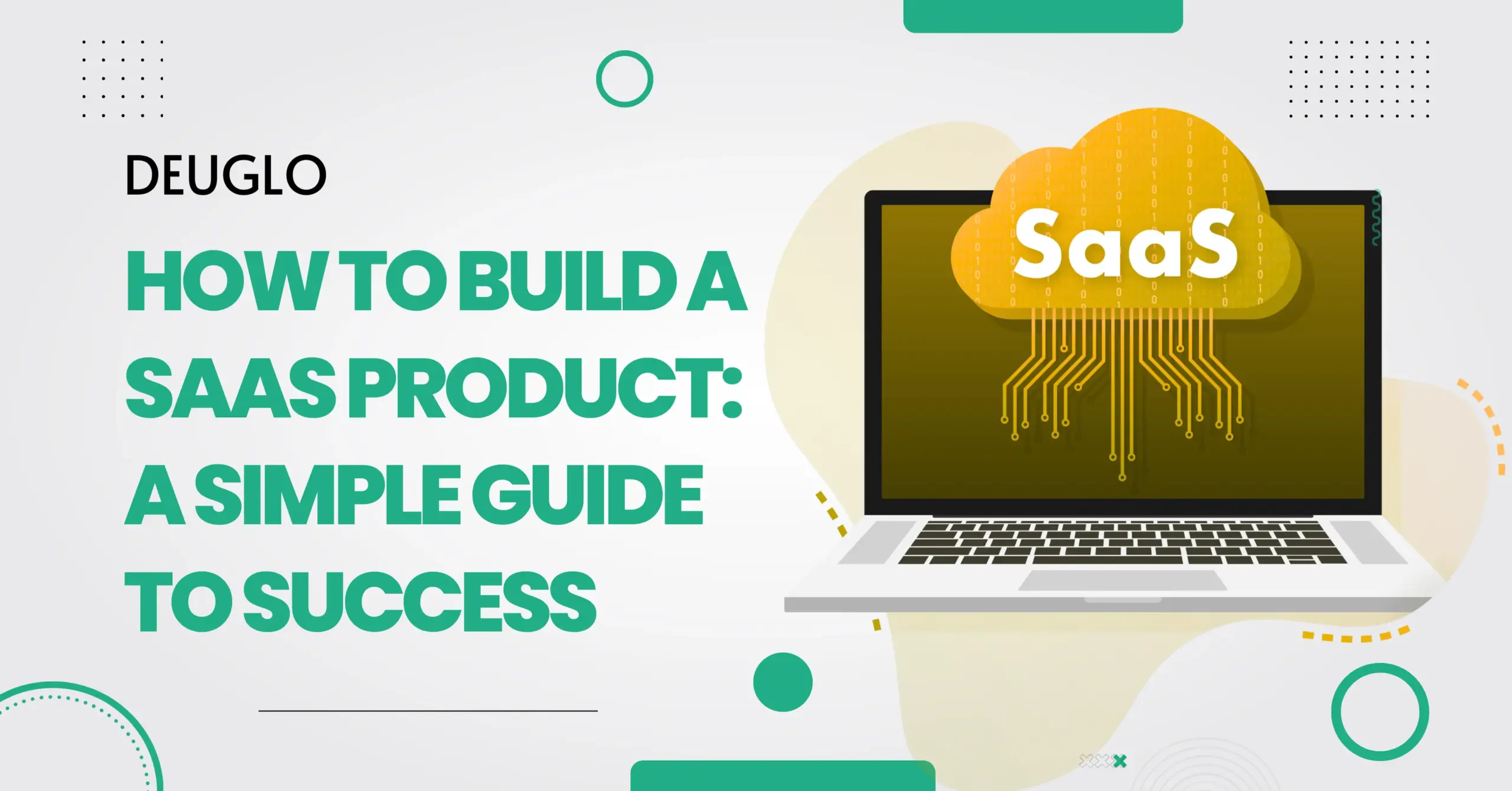 DEUGLO

HOW TO BUILD A SAAS PRODUCT: A SIMPLE GUIDE TO SUCCESS

SaaS